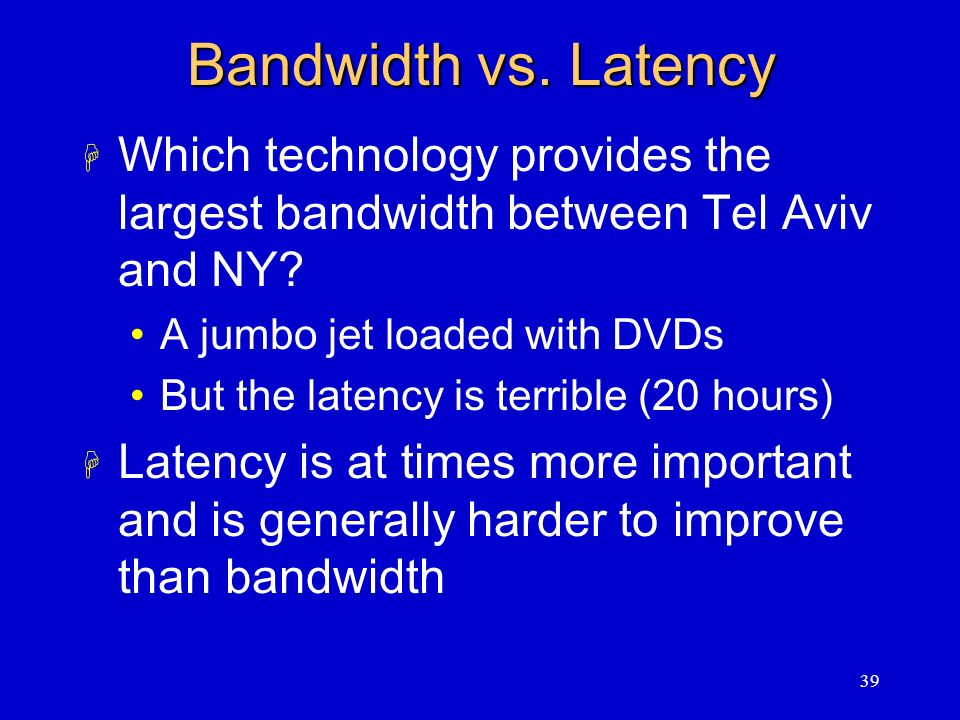 Bandwidth vs. Latency

Which technology provides the largest bandwidth between Tel Aviv and NY?

• A jumbo jet loaded with DVDs
• But the latency is terrible (20 hours)

Latency is at times more important and is generally harder to improve than bandwidth

39